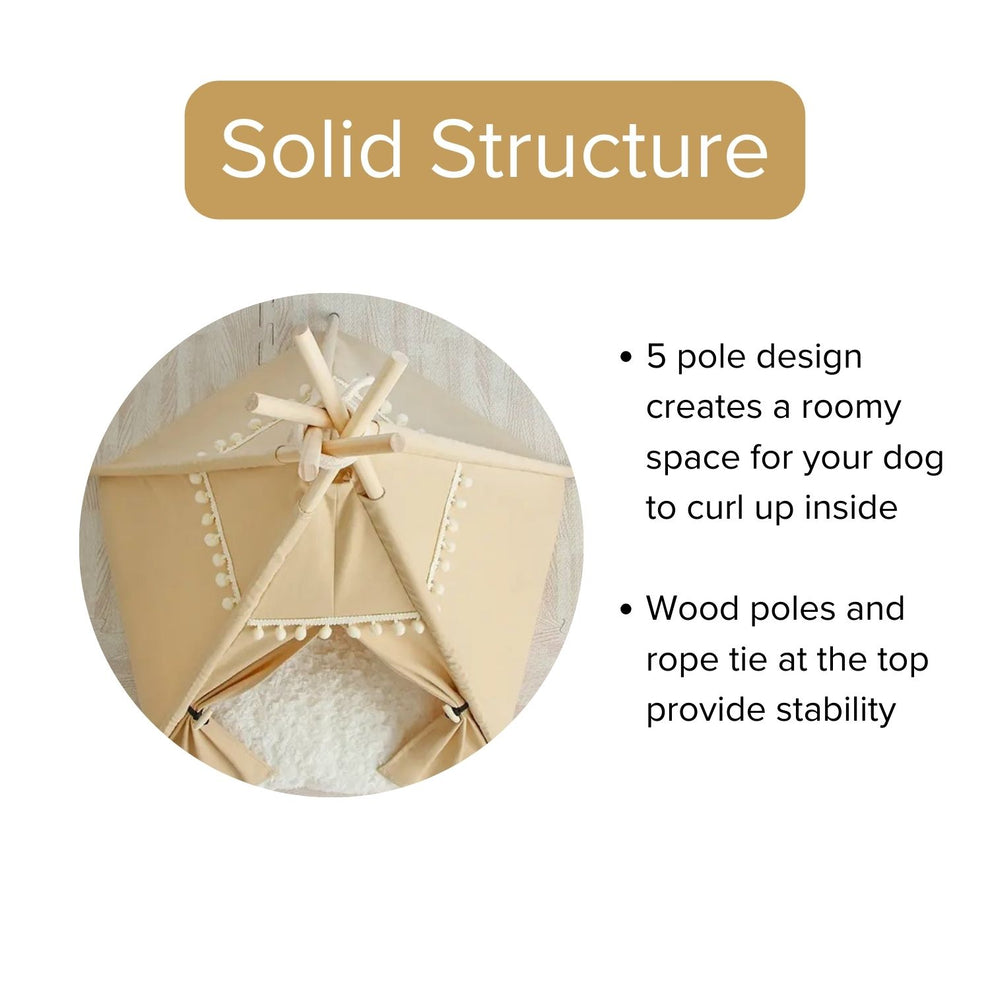 Solid Structure

• 5 pole design creates a roomy space for your dog to curl up inside

• Wood poles and rope tie at the top provide stability